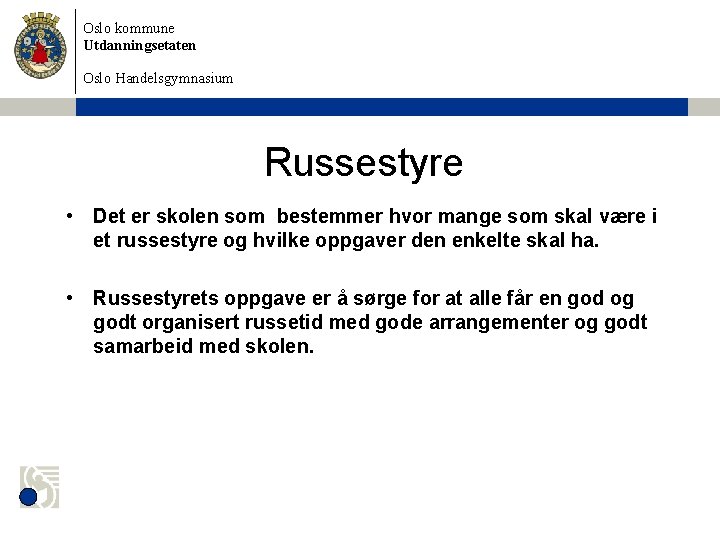 Oslo kommune
Utdanningsetaten

Oslo Handelsgymnasium

Russestyre

• Det er skolen som bestemmer hvor mange som skal være i et russestyre og hvilke oppgaver den enkelte skal ha.

• Russestyrets oppgave er å sørge for at alle får en god og godt organisert russetid med gode arrangementer og godt samarbeid med skolen.